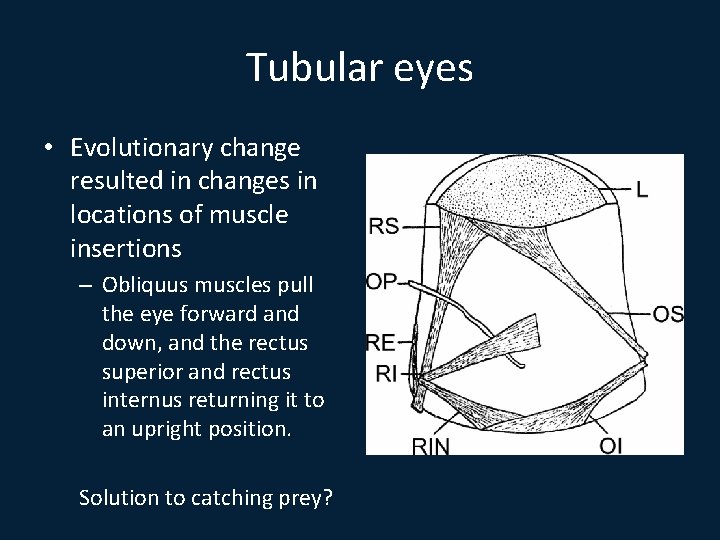 Tubular eyes

• Evolutionary change resulted in changes in locations of muscle insertions
– Obliquus muscles pull the eye forward and down, and the rectus superior and rectus internus returning it to an upright position.

Solution to catching prey?

L
RS
OP
OS
RE
RI
RIN
OI